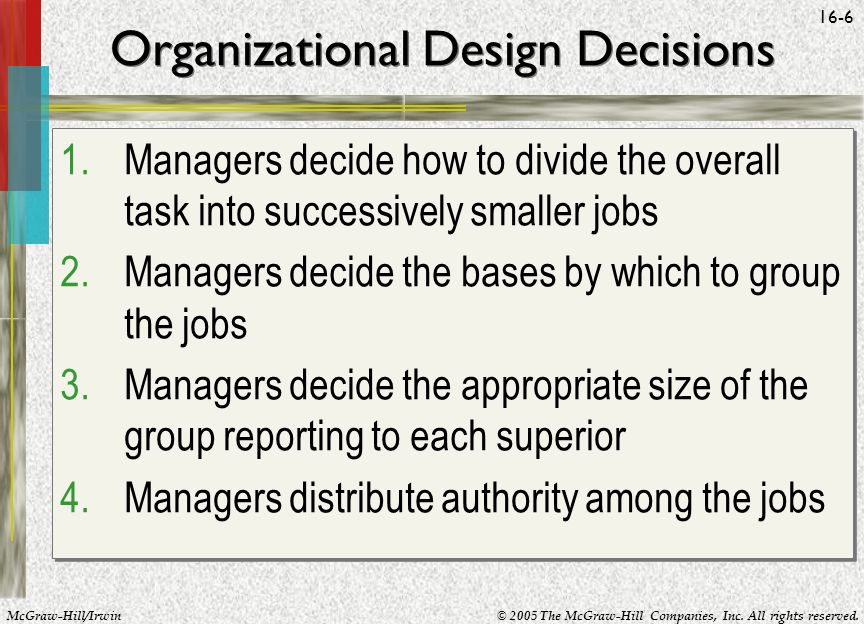 16-6

Organizational Design Decisions

1. Managers decide how to divide the overall task into successively smaller jobs
2. Managers decide the bases by which to group the jobs
3. Managers decide the appropriate size of the group reporting to each superior
4. Managers distribute authority among the jobs

McGraw-Hill/Irwin

© 2005 The McGraw-Hill Companies, Inc. All rights reserved.